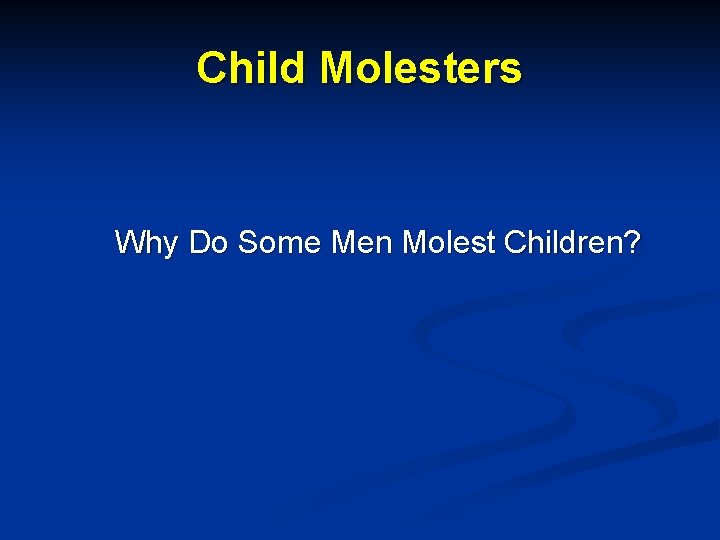 Child Molesters

Why Do Some Men Molest Children?